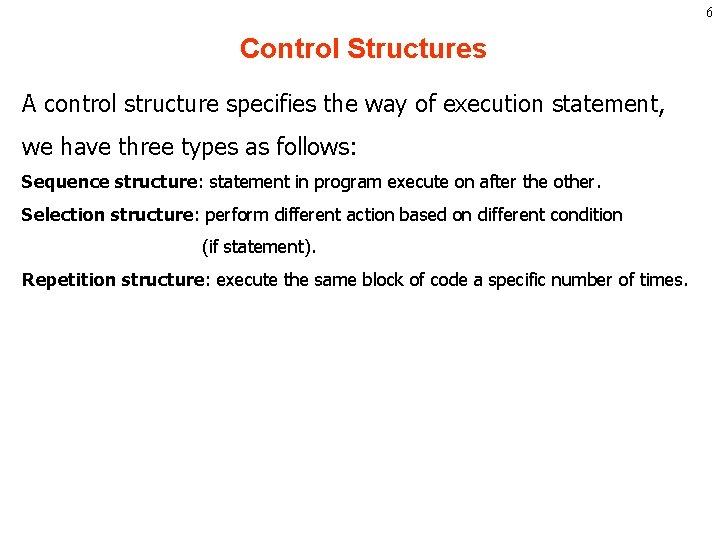 6

Control Structures

A control structure specifies the way of execution statement, we have three types as follows:

Sequence structure: statement in program execute on after the other.

Selection structure: perform different action based on different condition (if statement).

Repetition structure: execute the same block of code a specific number of times.